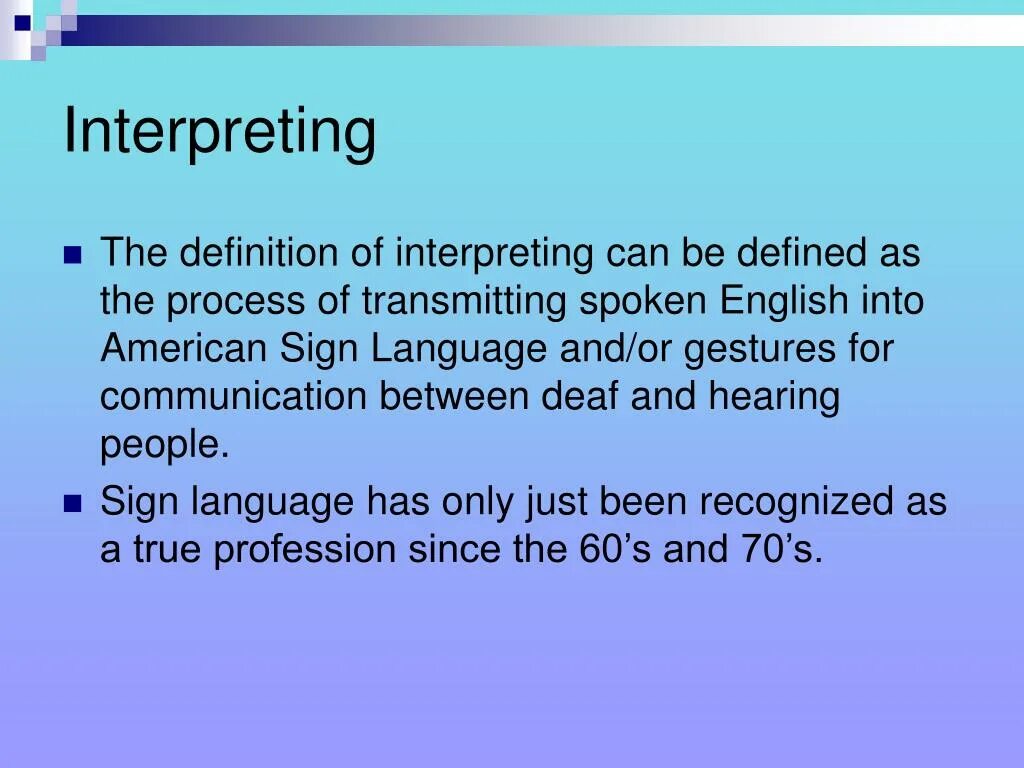 Interpreting

- The definition of interpreting can be defined as the process of transmitting spoken English into American Sign Language and/or gestures for communication between deaf and hearing people.
- Sign language has only just been recognized as a true profession since the 60’s and 70’s.